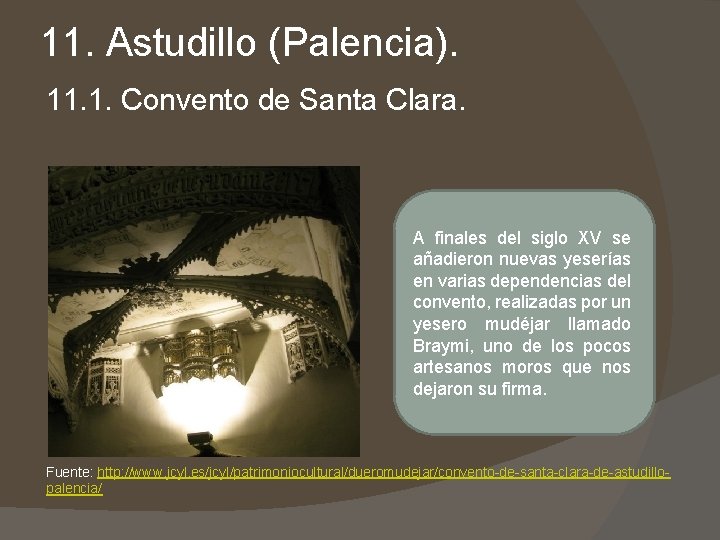 11. Astudillo (Palencia).

11.1. Convento de Santa Clara.

A finales del siglo XV se añadieron nuevas yeserías en varias dependencias del convento, realizadas por un yesero mudéjar llamado Braymi, uno de los pocos artesanos moros que nos dejaron su firma.

Fuente: http://www.jcyl.es/jcyl/patrimoniocultural/dueromudejar/convento-de-santa-clara-de-astudillo-palencia/